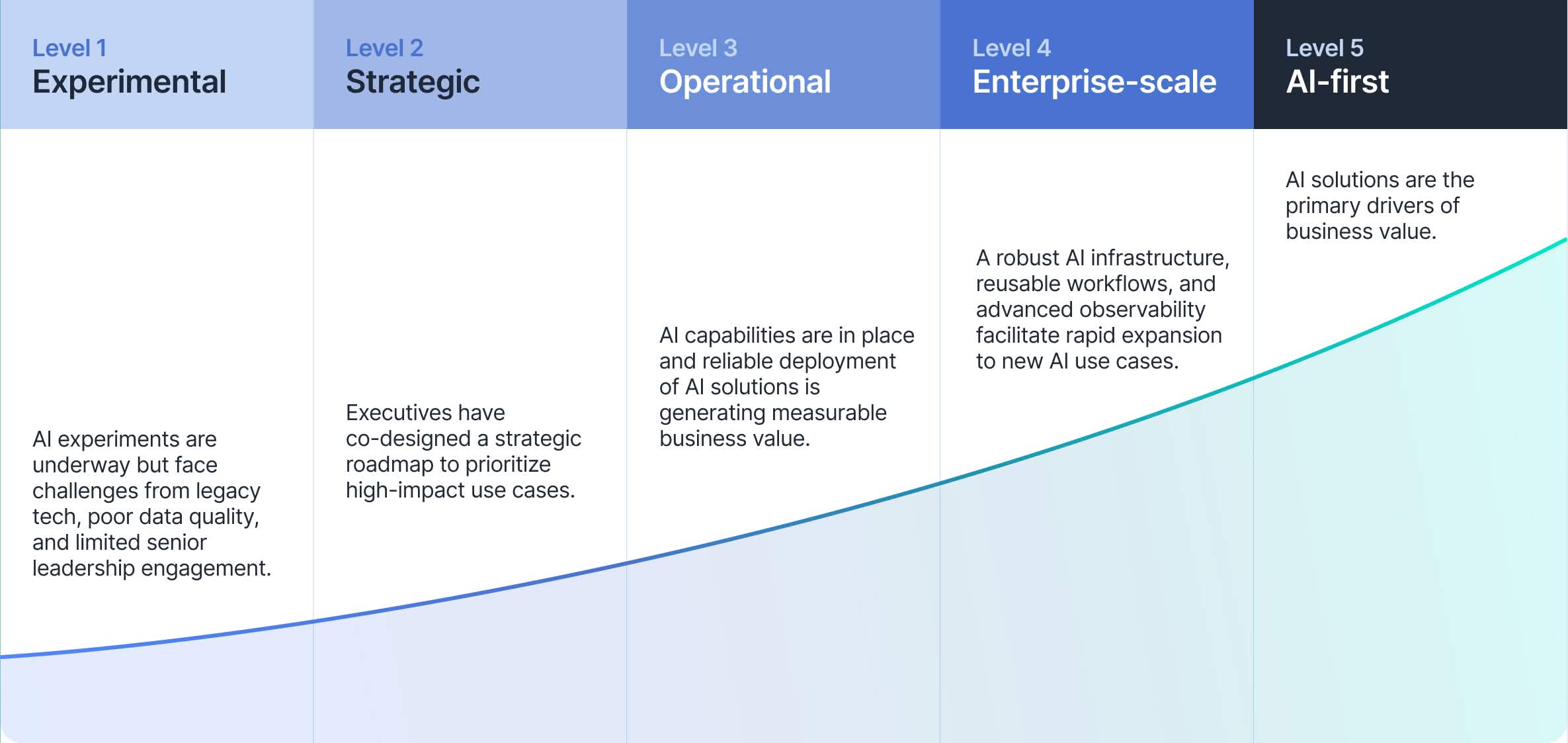 Level 1
Experimental

AI experiments are underway but face challenges from legacy tech, poor data quality, and limited senior leadership engagement.

Level 2
Strategic

Executives have co-designed a strategic roadmap to prioritize high-impact use cases.

Level 3
Operational

AI capabilities are in place and reliable deployment of AI solutions is generating measurable business value.

Level 4
Enterprise-scale

A robust AI infrastructure, reusable workflows, and advanced observability facilitate rapid expansion to new AI use cases.

Level 5
AI-first

AI solutions are the primary drivers of business value.